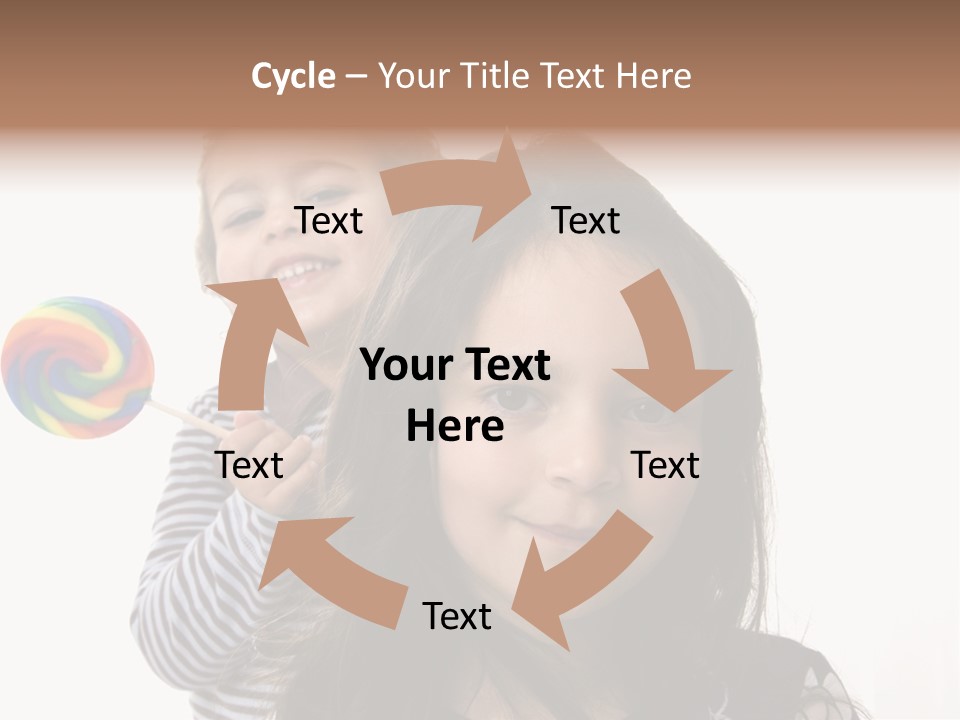 Cycle – Your Title Text Here

Text

Text

Your Text Here

Text

Text

Text